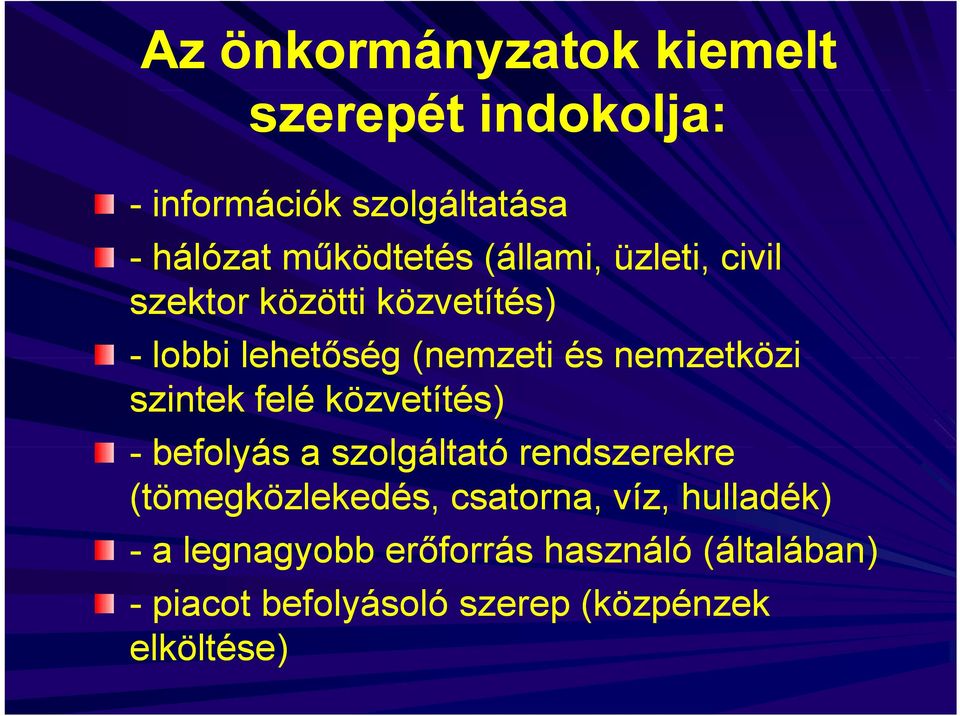 Az önkormányzatok kiemelt szerepét indokolja:

- információk szolgáltatása

- hálózat működtetés (állami, üzleti, civil szektor közötti közvetítés)

- lobbi lehetőség (nemzeti és nemzetközi szintek felé közvetítés)

- befolyás a szolgáltató rendszerekre (tömegközlekedés, csatorna, víz, hulladék)

- a legnagyobb erőforrás használó (általában)

- piacot befolyásoló szerep (közpénzek elköltése)